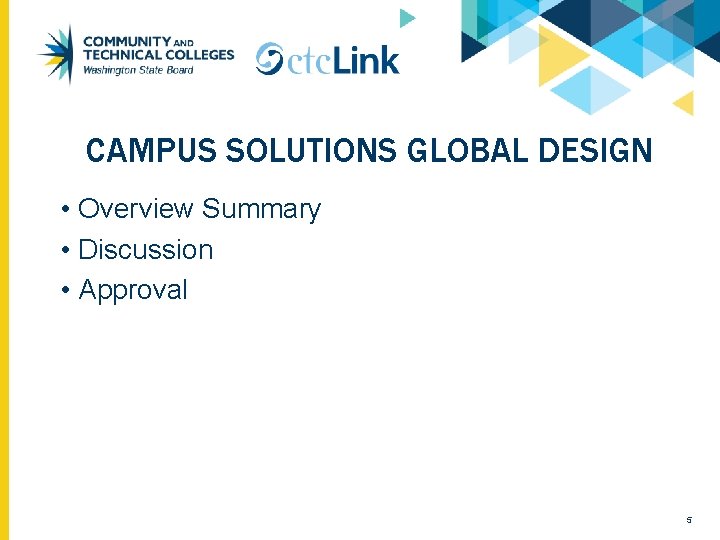 COMMUNITY AND TECHNICAL COLLEGES
Washington State Board

ctcLink

CAMPUS SOLUTIONS GLOBAL DESIGN

• Overview Summary
• Discussion
• Approval

5